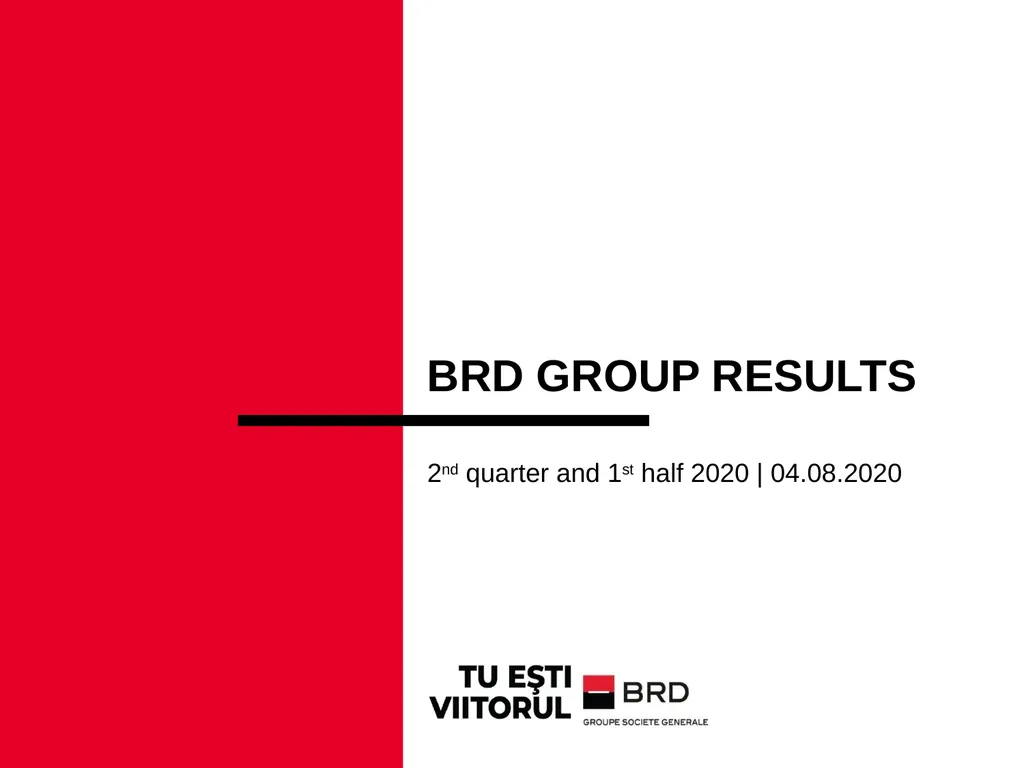 BRD GROUP RESULTS

2nd quarter and 1st half 2020 | 04.08.2020

TU EȘTI VIITORUL

BRD

GROUPE SOCIETE GENERALE